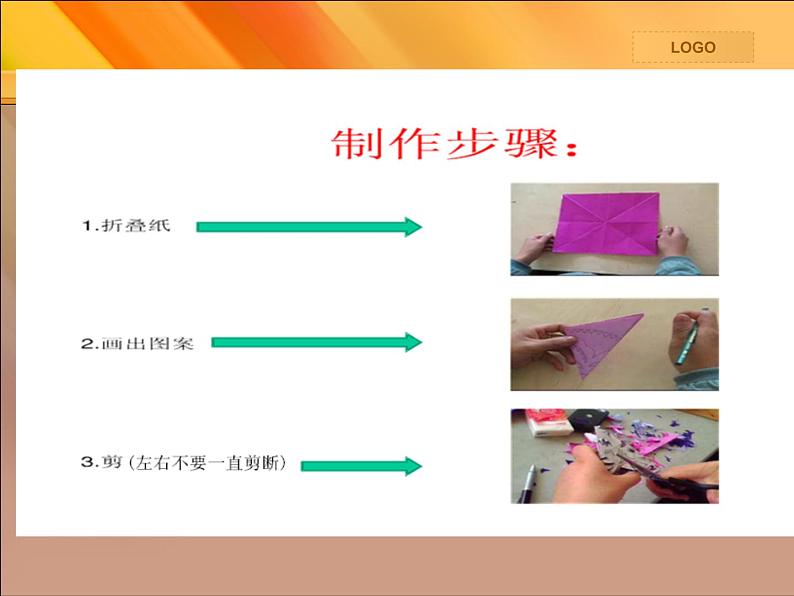 LOGO

制作步骤：

1.折叠纸

2.画出图案

3.剪（左右不要一直剪断）